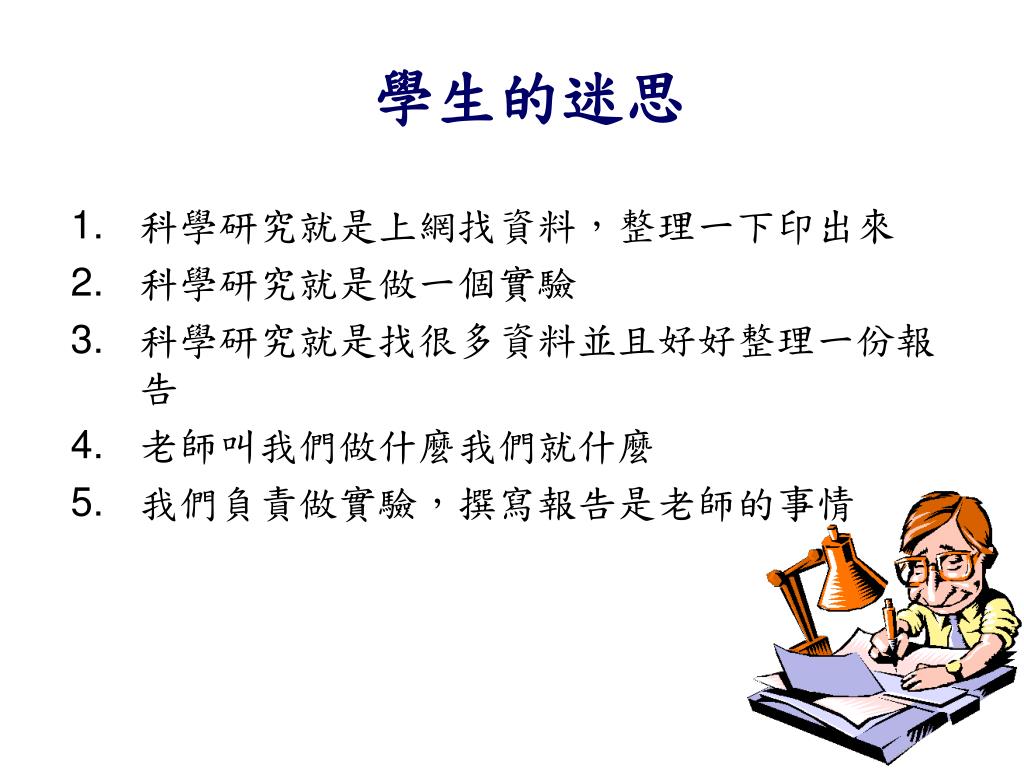 學生的迷思

1. 科學研究就是上網找資料，整理一下印出來
2. 科學研究就是做一個實驗
3. 科學研究就是找很多資料並且好好整理一份報告
4. 老師叫我們做什麼我們就什麼
5. 我們負責做實驗，撰寫報告是老師的事情